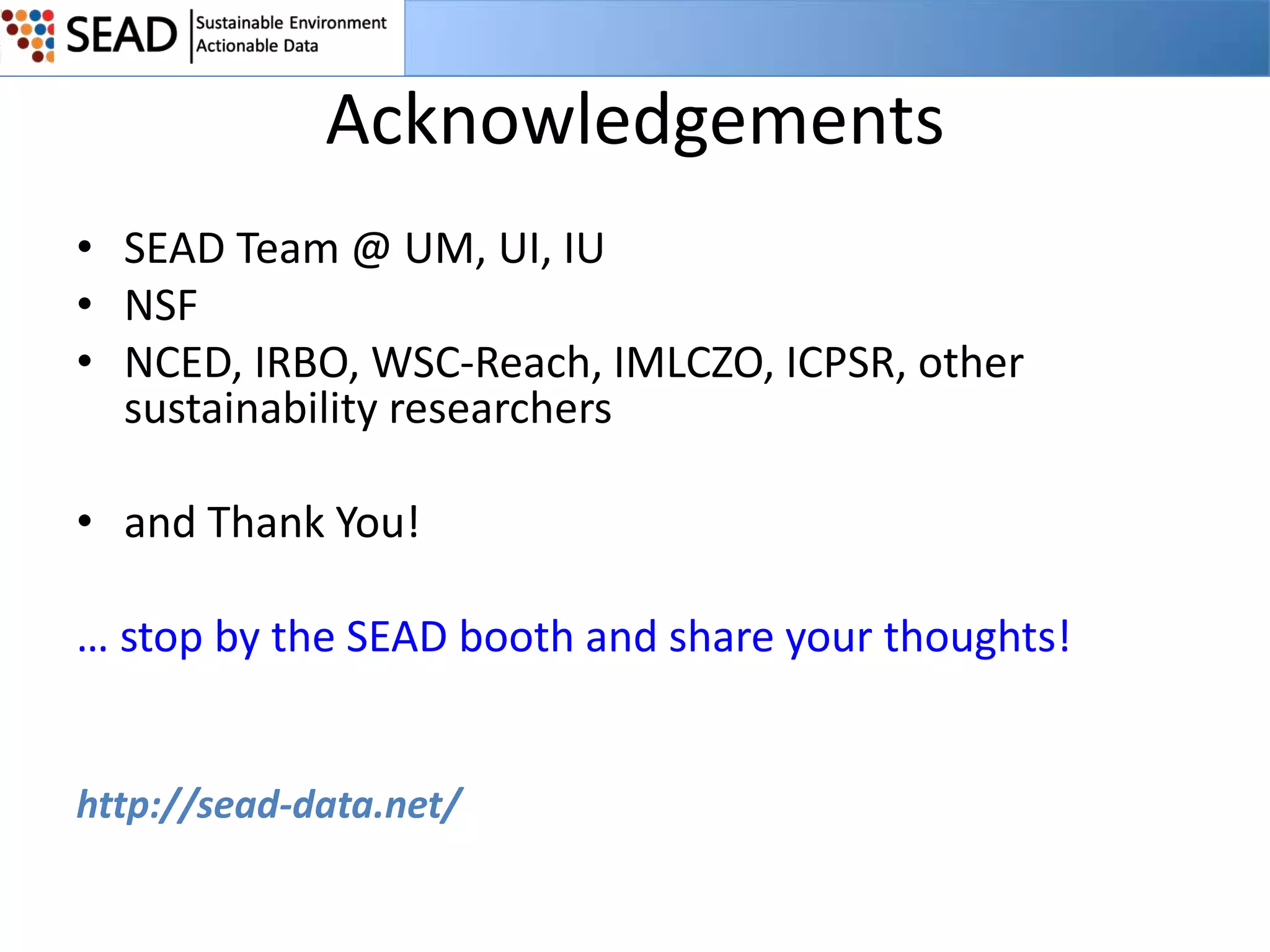 SEAD Sustainable Environment Actionable Data

Acknowledgements

• SEAD Team @ UM, UI, IU
• NSF
• NCED, IRBO, WSC-Reach, IMLCZO, ICPSR, other sustainability researchers

• and Thank You!

… stop by the SEAD booth and share your thoughts!

http://sead-data.net/